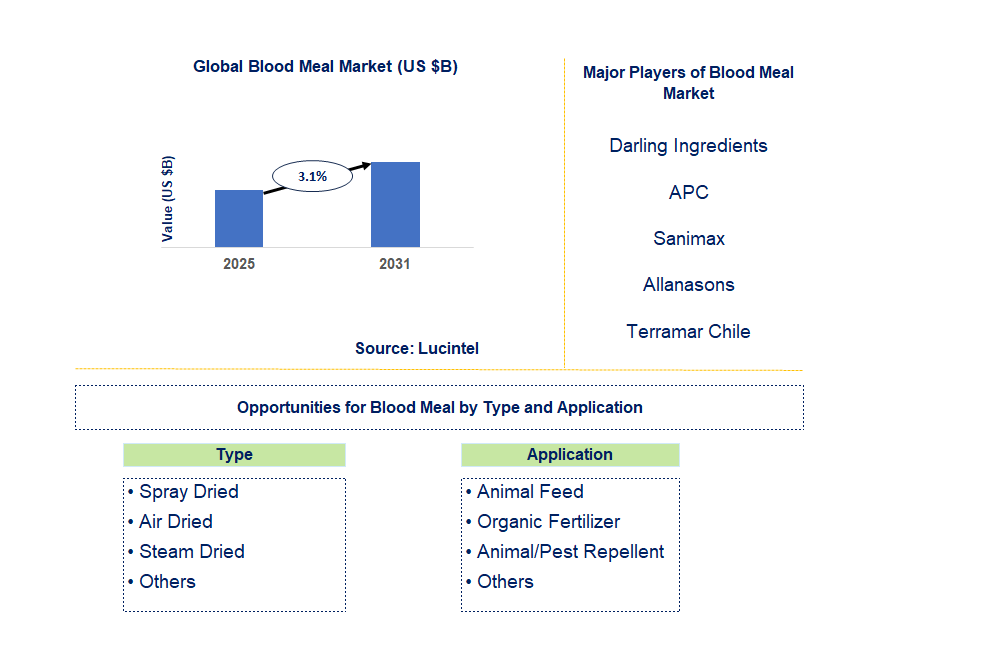 Global Blood Meal Market (US $B)

Value (US $B)

3.1%

2025

2031

Source: Lucintel

Major Players of Blood Meal Market

Darling Ingredients

APC

Sanimax

Allanasons

Terramar Chile

Opportunities for Blood Meal by Type and Application

Type

• Spray Dried
• Air Dried
• Steam Dried
• Others

Application

• Animal Feed
• Organic Fertilizer
• Animal/Pest Repellent
• Others